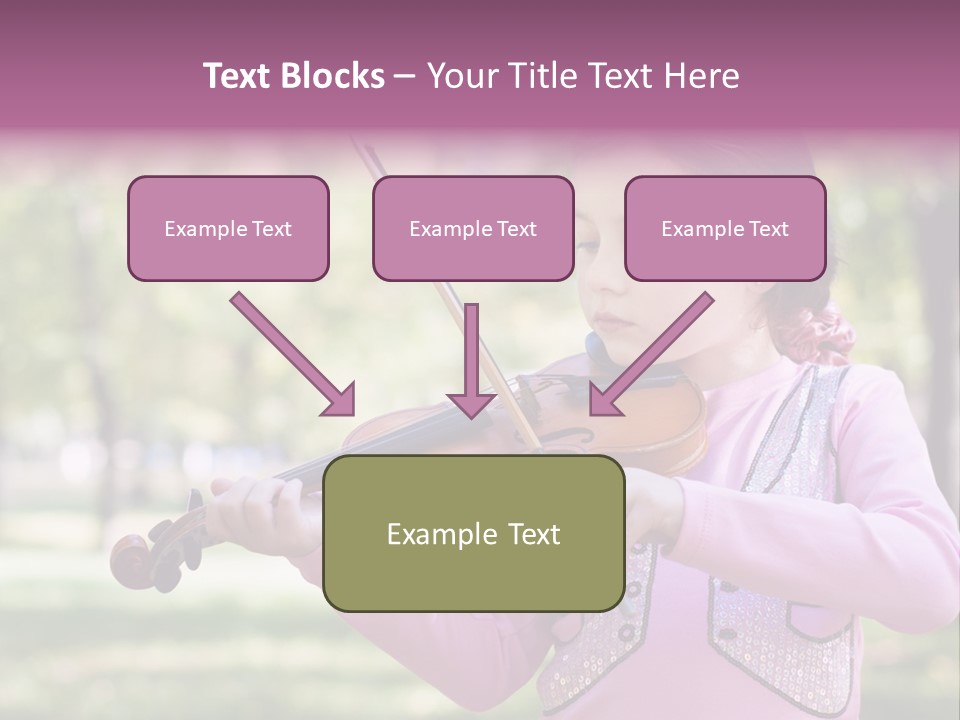 Text Blocks – Your Title Text Here

Example Text

Example Text

Example Text

Example Text